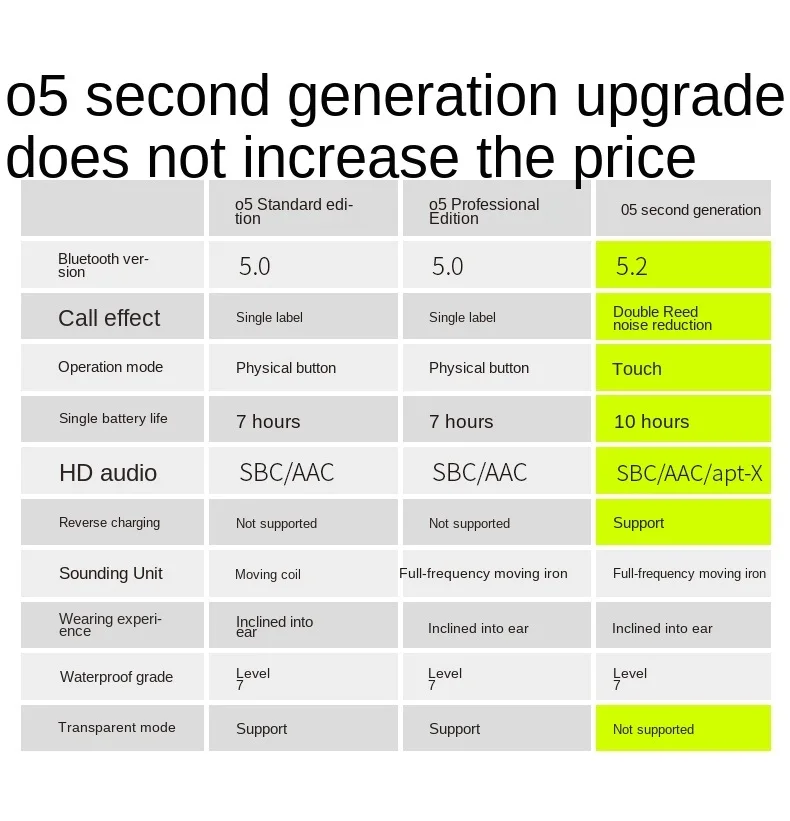 o5 second generation upgrade does not increase the price

| | o5 Standard edition | o5 Professional Edition | 05 second generation |
|---|---|---|---|
| Bluetooth version | 5.0 | 5.0 | 5.2 |
| Call effect | Single label | Single label | Double Reed noise reduction |
| Operation mode | Physical button | Physical button | Touch |
| Single battery life | 7 hours | 7 hours | 10 hours |
| HD audio | SBC/AAC | SBC/AAC | SBC/AAC/apt-X |
| Reverse charging | Not supported | Not supported | Support |
| Sounding Unit | Moving coil | Full-frequency moving iron | Full-frequency moving iron |
| Wearing experience | Inclined into ear | Inclined into ear | Inclined into ear |
| Waterproof grade | Level 7 | Level 7 | Level 7 |
| Transparent mode | Support | Support | Not supported |